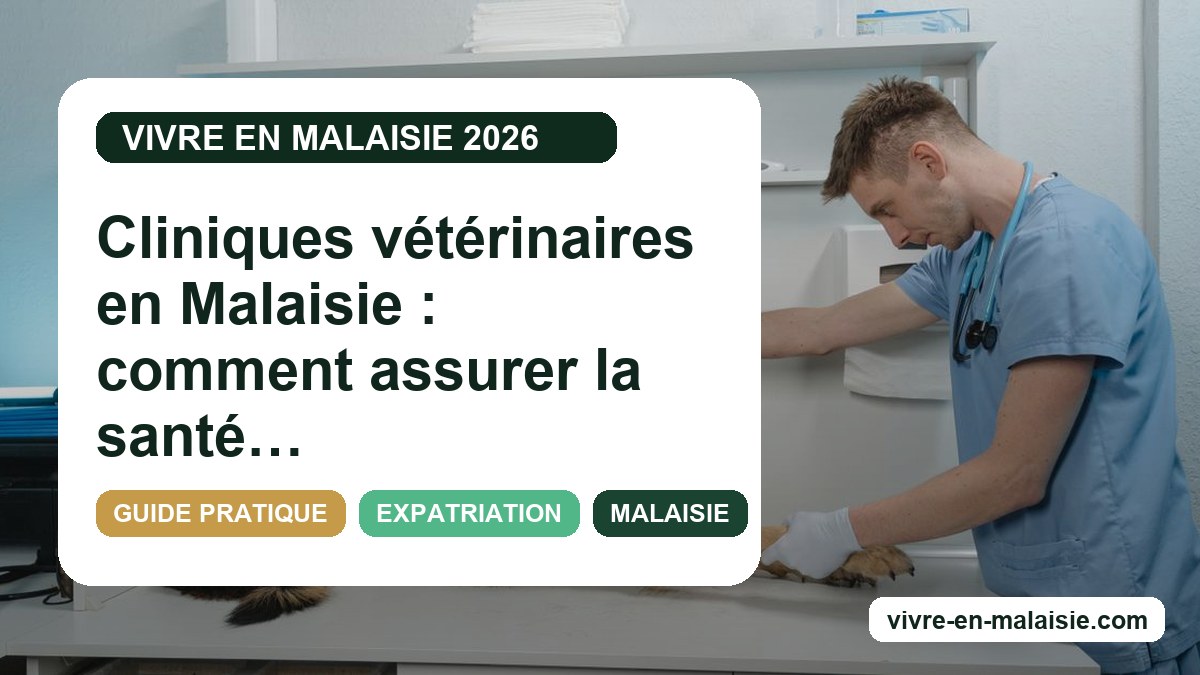 VIVRE EN MALAISIE 2026

Cliniques vétérinaires en Malaisie : comment assurer la santé…

GUIDE PRATIQUE

EXPATRIATION

MALAISIE

vivre-en-malaisie.com